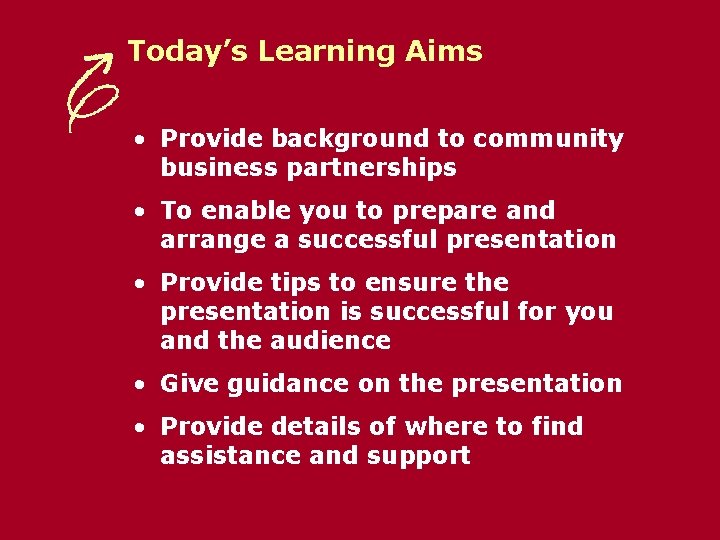 Today's Learning Aims

• Provide background to community business partnerships

• To enable you to prepare and arrange a successful presentation

• Provide tips to ensure the presentation is successful for you and the audience

• Give guidance on the presentation

• Provide details of where to find assistance and support